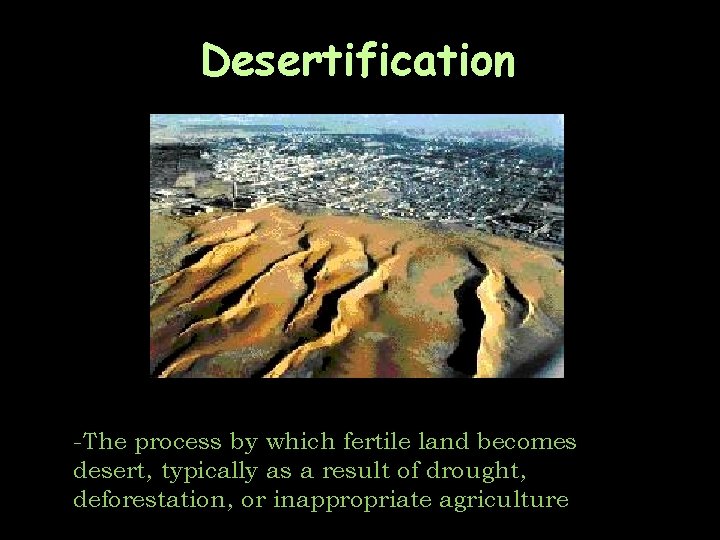 Desertification

-The process by which fertile land becomes desert, typically as a result of drought, deforestation, or inappropriate agriculture